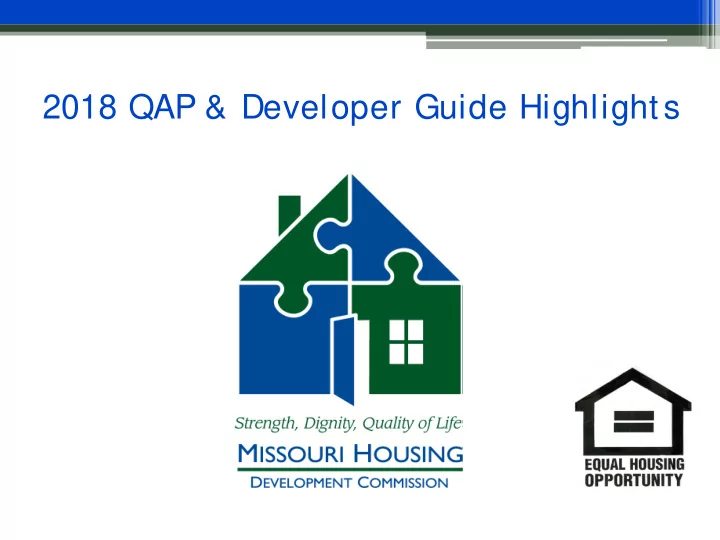 2018 QAP & Developer Guide Highlights

Strength, Dignity, Quality of Life

MISSOURI HOUSING
DEVELOPMENT COMMISSION

EQUAL HOUSING OPPORTUNITY